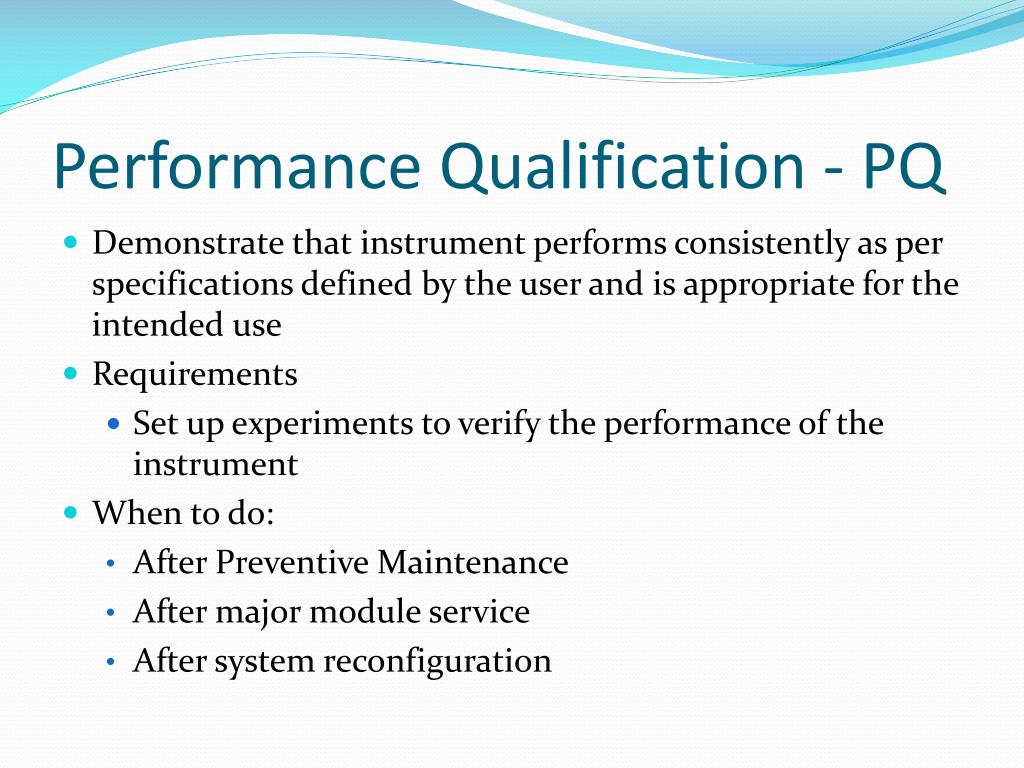 Performance Qualification - PQ

- Demonstrate that instrument performs consistently as per specifications defined by the user and is appropriate for the intended use
- Requirements
  - Set up experiments to verify the performance of the instrument
- When to do:
  - After Preventive Maintenance
  - After major module service
  - After system reconfiguration